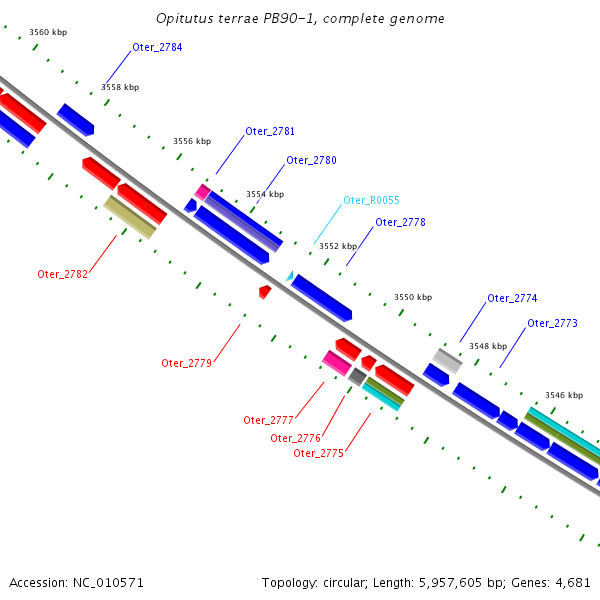 Opitutus terrae PB90-1, complete genome

3560 kbp

Oter_2784

3558 kbp

3556 kbp

Oter_2781

Oter_2780

3554 kbp

Oter_R0055

Oter_2778

3552 kbp

Oter_2782

3550 kbp

Oter_2774

Oter_2773

3548 kbp

Oter_2779

3546 kbp

Oter_2777

Oter_2776

Oter_2775

Accession: NC_010571

Topology: circular; Length: 5,957,605 bp; Genes: 4,681